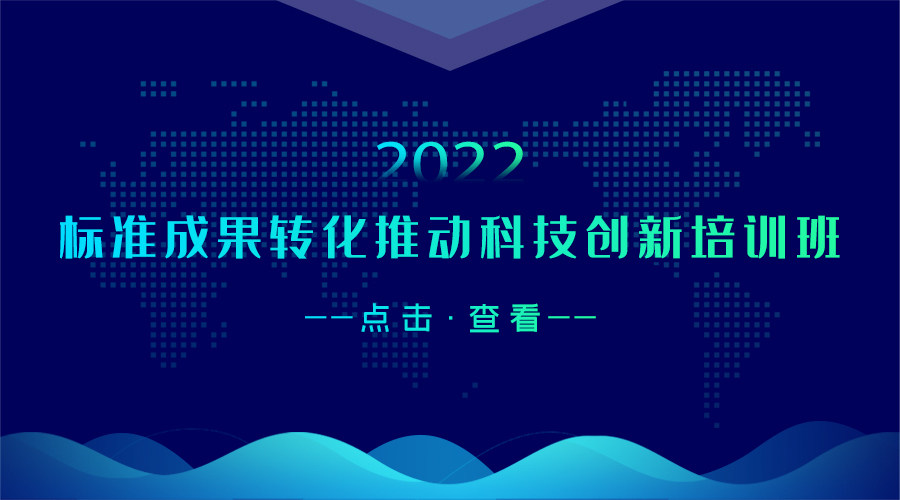 2022

标准成果转化推动科技创新培训班

——点击·查看——